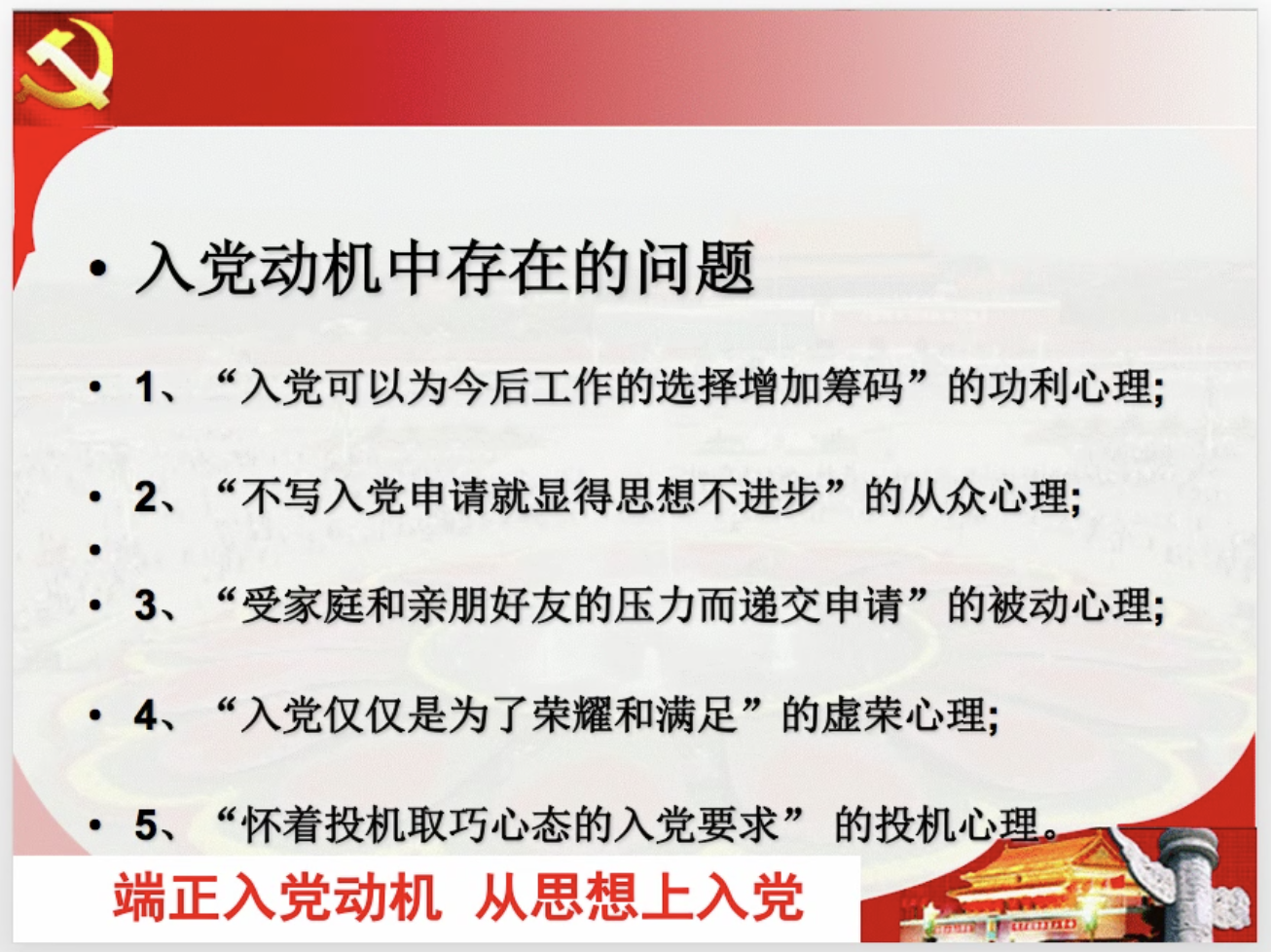 • 入党动机中存在的问题

• 1、“入党可以为今后工作的选择增加筹码”的功利心理;

• 2、“不写入党申请就显得思想不进步”的从众心理;

•

• 3、“受家庭和亲朋好友的压力而递交申请”的被动心理;

• 4、“入党仅仅是为了荣耀和满足”的虚荣心理;

• 5、“怀着投机取巧心态的入党要求” 的投机心理。

端正入党动机 从思想上入党